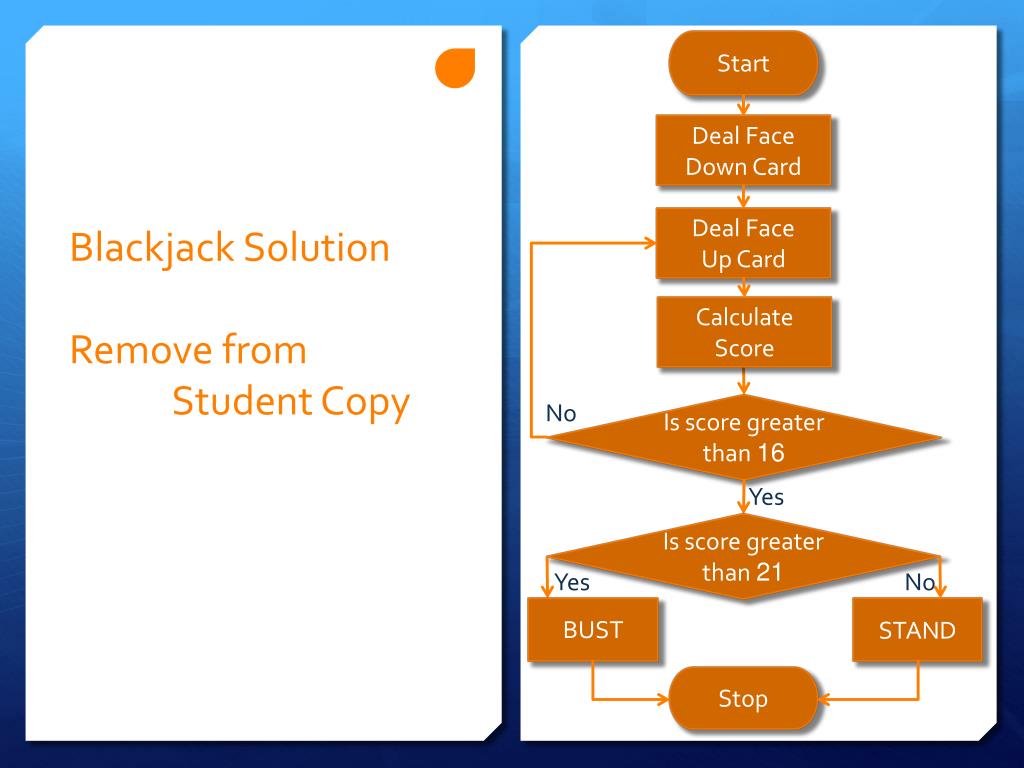 Blackjack Solution

Remove from
Student Copy

Start

Deal Face Down Card

Deal Face Up Card

Calculate Score

No

Is score greater than 16

Yes

Is score greater than 21

Yes

No

BUST

STAND

Stop